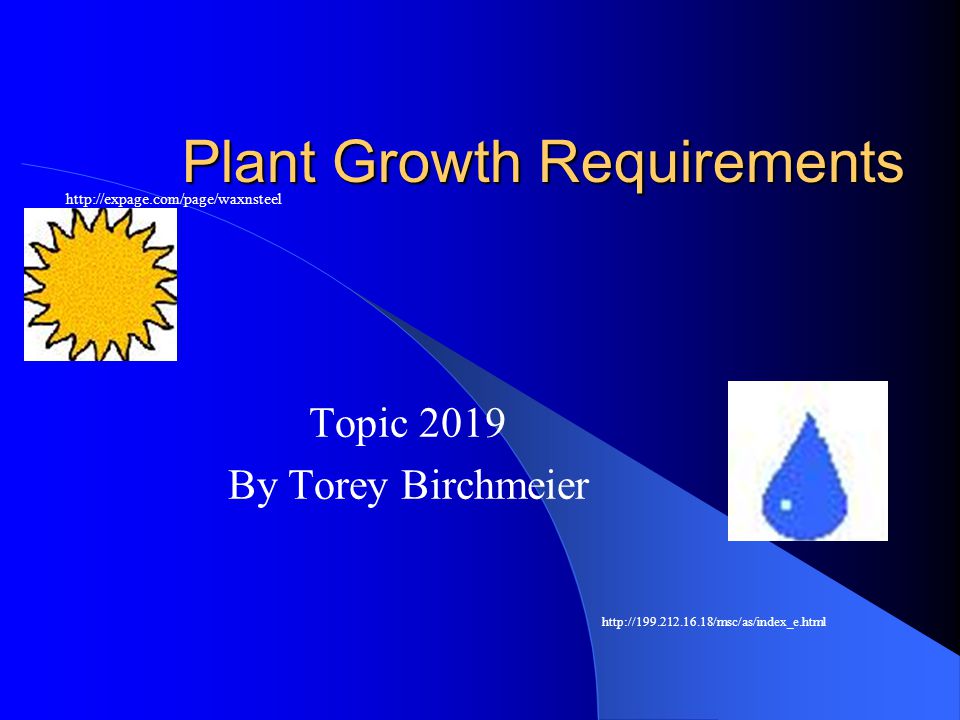 Plant Growth Requirements

http://expage.com/page/waxnsteel

Topic 2019
By Torey Birchmeier

http://199.212.16.18/msc/as/index_e.html